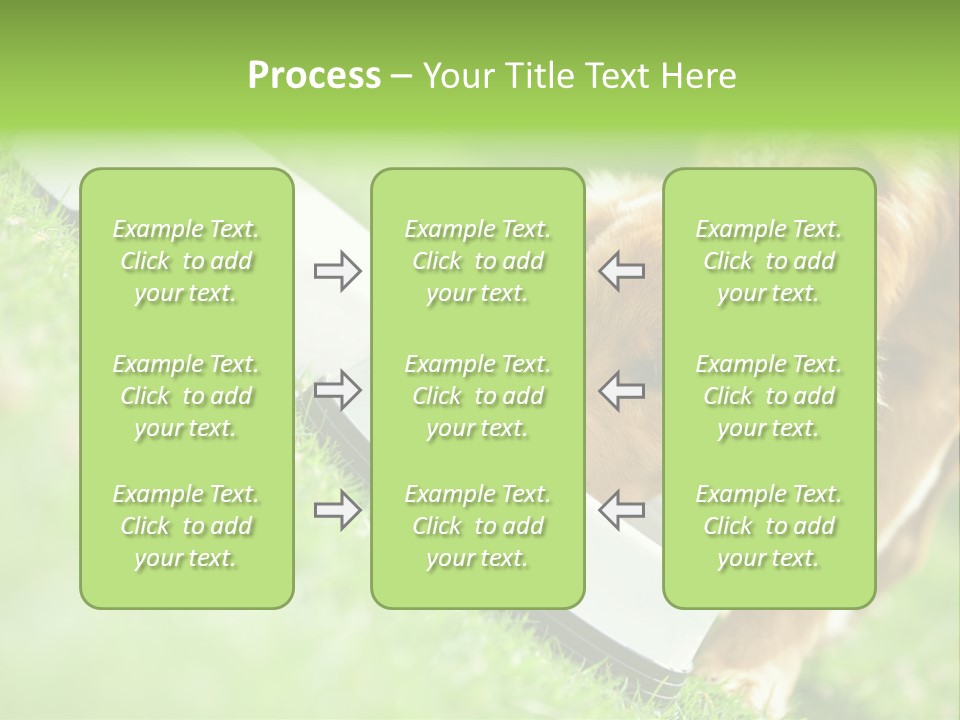 Process – Your Title Text Here

Example Text. Click to add your text.

Example Text. Click to add your text.

Example Text. Click to add your text.

Example Text. Click to add your text.

Example Text. Click to add your text.

Example Text. Click to add your text.

Example Text. Click to add your text.

Example Text. Click to add your text.

Example Text. Click to add your text.